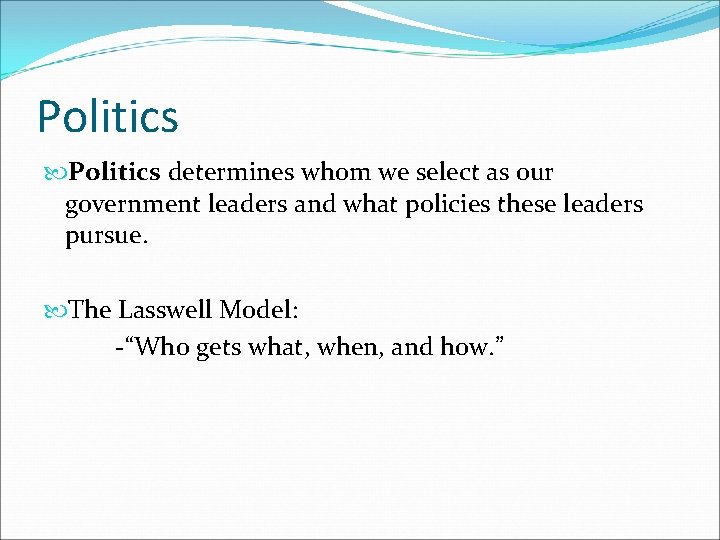 Politics

Politics determines whom we select as our government leaders and what policies these leaders pursue.

The Lasswell Model:
-“Who gets what, when, and how.”